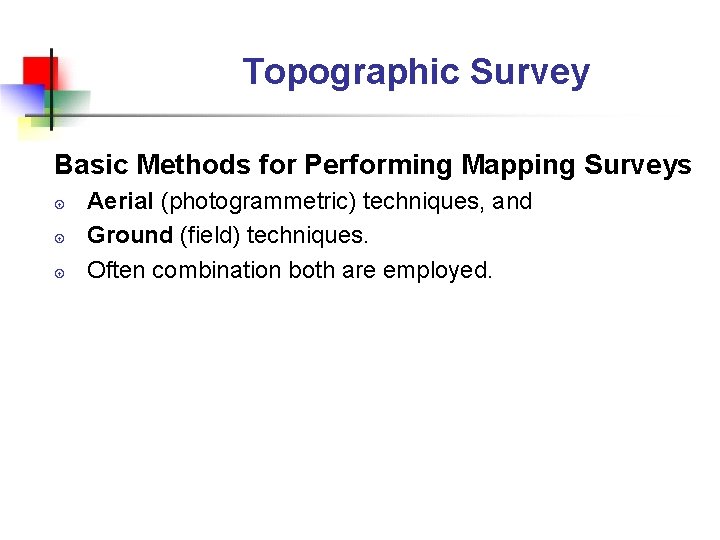 Topographic Survey

Basic Methods for Performing Mapping Surveys

Aerial (photogrammetric) techniques, and

Ground (field) techniques.

Often combination both are employed.